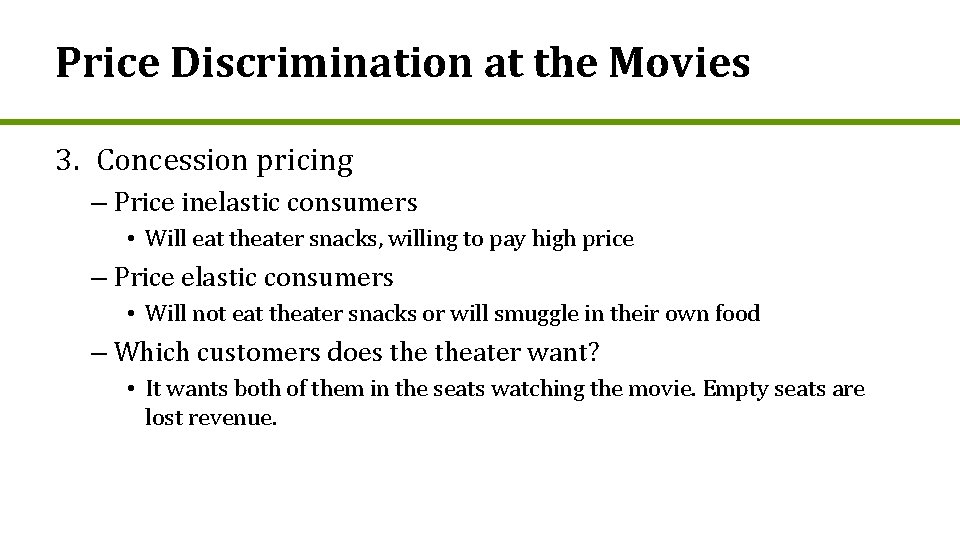 Price Discrimination at the Movies

3. Concession pricing

– Price inelastic consumers

• Will eat theater snacks, willing to pay high price

– Price elastic consumers

• Will not eat theater snacks or will smuggle in their own food

– Which customers does the theater want?

• It wants both of them in the seats watching the movie. Empty seats are lost revenue.